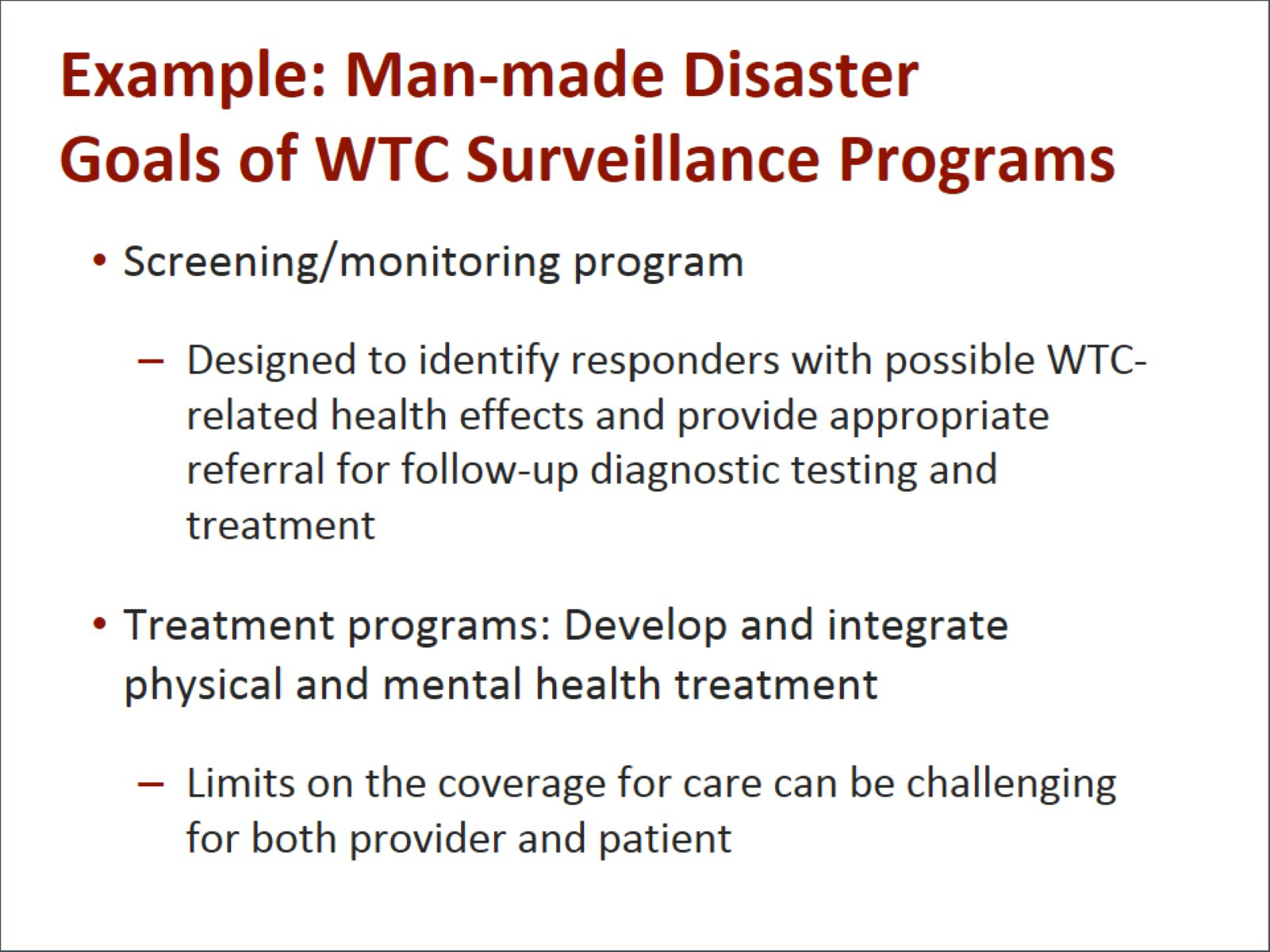 Example: Man-made Disaster
Goals of WTC Surveillance Programs

• Screening/monitoring program

– Designed to identify responders with possible WTC-related health effects and provide appropriate referral for follow-up diagnostic testing and treatment

• Treatment programs: Develop and integrate physical and mental health treatment

– Limits on the coverage for care can be challenging for both provider and patient